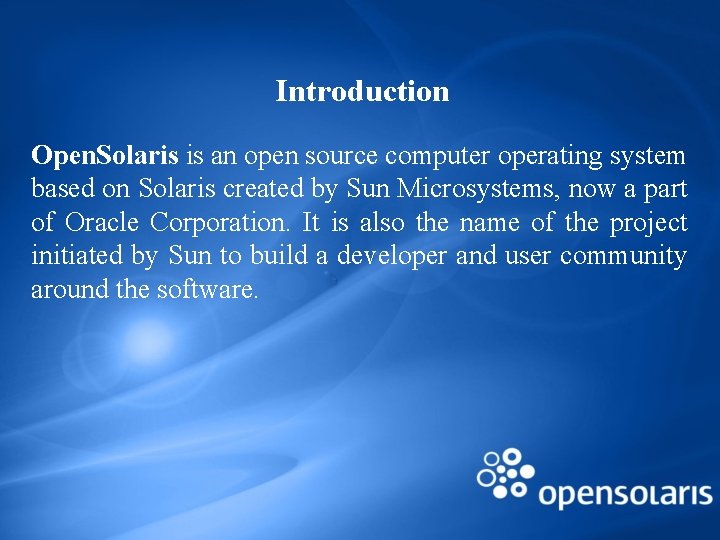 Introduction

OpenSolaris is an open source computer operating system based on Solaris created by Sun Microsystems, now a part of Oracle Corporation. It is also the name of the project initiated by Sun to build a developer and user community around the software.

opensolaris